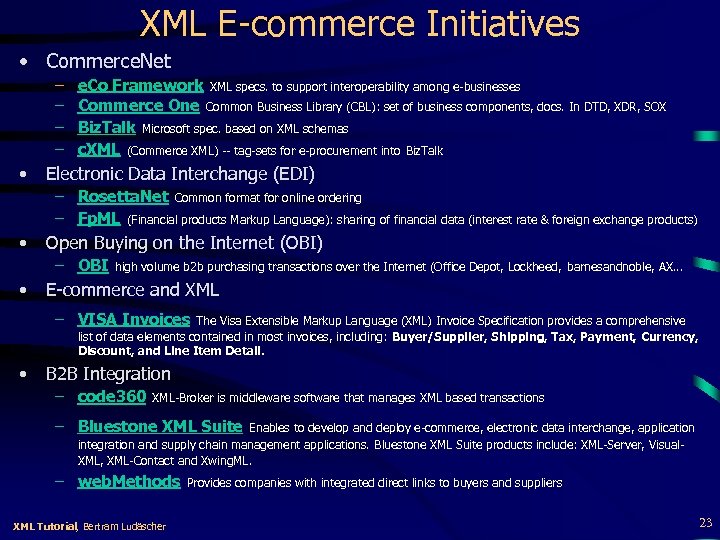 XML E-commerce Initiatives

• CommerceNet
  – eCo Framework XML specs. to support interoperability among e-businesses
  – Commerce One Common Business Library (CBL): set of business components, docs. In DTD, XDR, SOX
  – BizTalk Microsoft spec. based on XML schemas
  – cXML (Commerce XML) -- tag-sets for e-procurement into BizTalk
• Electronic Data Interchange (EDI)
  – RosettaNet Common format for online ordering
  – FpML (Financial products Markup Language): sharing of financial data (interest rate & foreign exchange products)
• Open Buying on the Internet (OBI)
  – OBI high volume b2b purchasing transactions over the Internet (Office Depot, Lockheed, barnesandnoble, AX...
• E-commerce and XML
  – VISA Invoices The Visa Extensible Markup Language (XML) Invoice Specification provides a comprehensive list of data elements contained in most invoices, including: Buyer/Supplier, Shipping, Tax, Payment, Currency, Discount, and Line Item Detail.
• B2B Integration
  – code360 XML-Broker is middleware software that manages XML based transactions
  – Bluestone XML Suite Enables to develop and deploy e-commerce, electronic data interchange, application integration and supply chain management applications. Bluestone XML Suite products include: XML-Server, Visual-XML, XML-Contact and XwingML.
  – webMethods Provides companies with integrated direct links to buyers and suppliers

XML Tutorial, Bertram Ludäscher

23